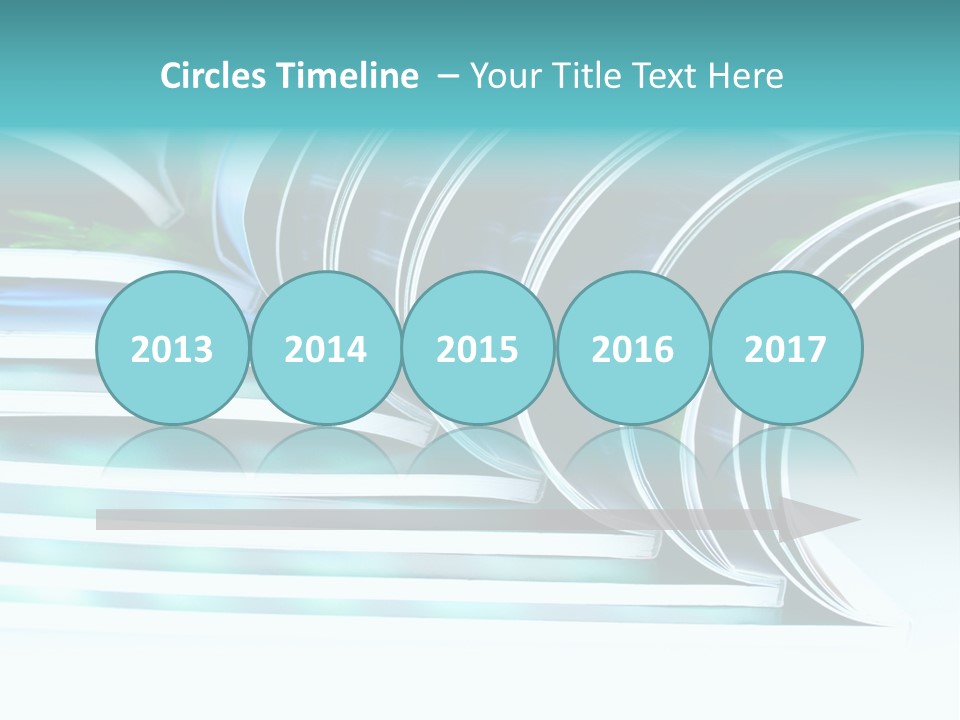 Circles Timeline – Your Title Text Here

2013

2014

2015

2016

2017